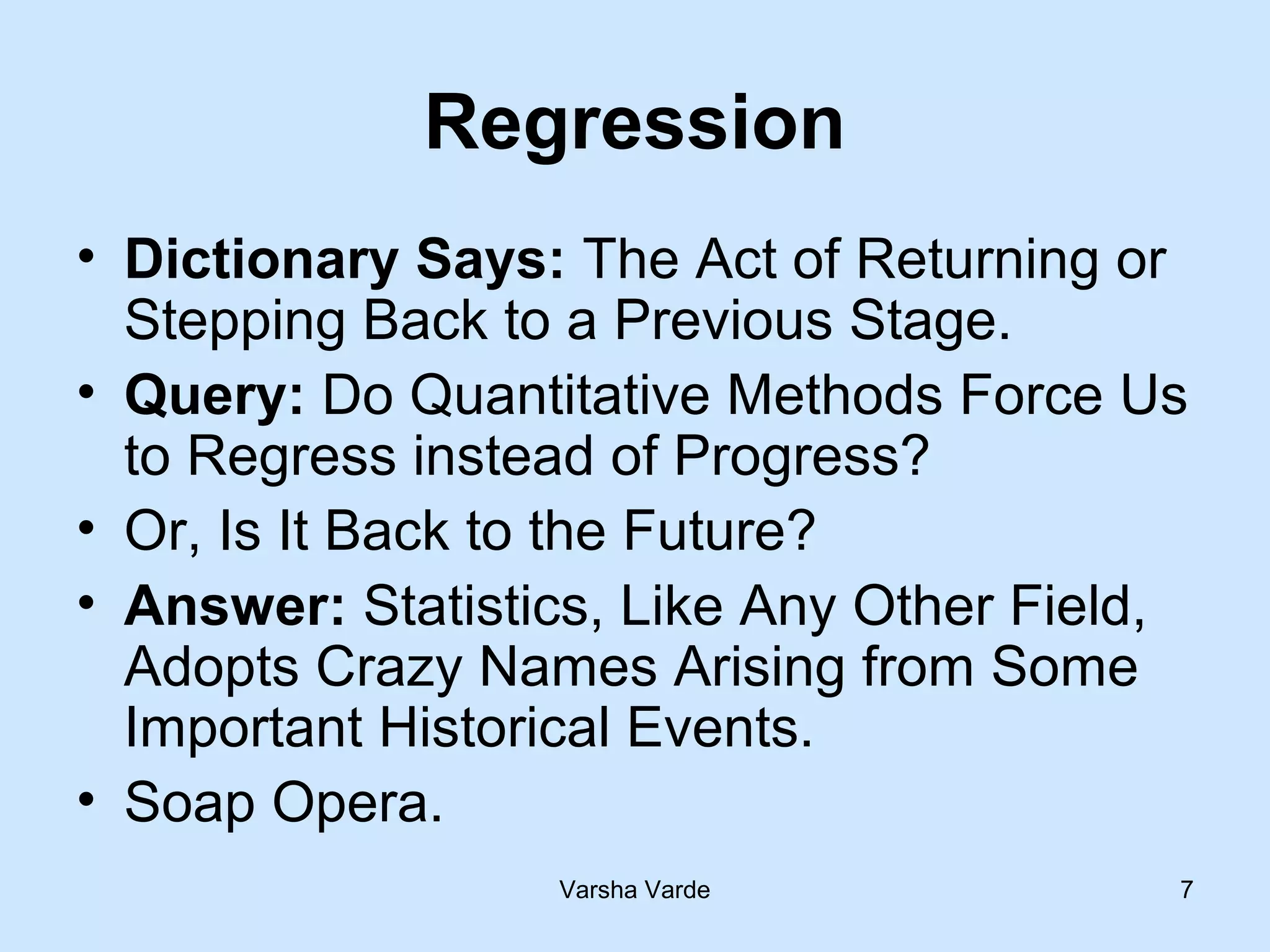 Regression

• Dictionary Says: The Act of Returning or Stepping Back to a Previous Stage.
• Query: Do Quantitative Methods Force Us to Regress instead of Progress?
• Or, Is It Back to the Future?
• Answer: Statistics, Like Any Other Field, Adopts Crazy Names Arising from Some Important Historical Events.
• Soap Opera.

Varsha Varde 7